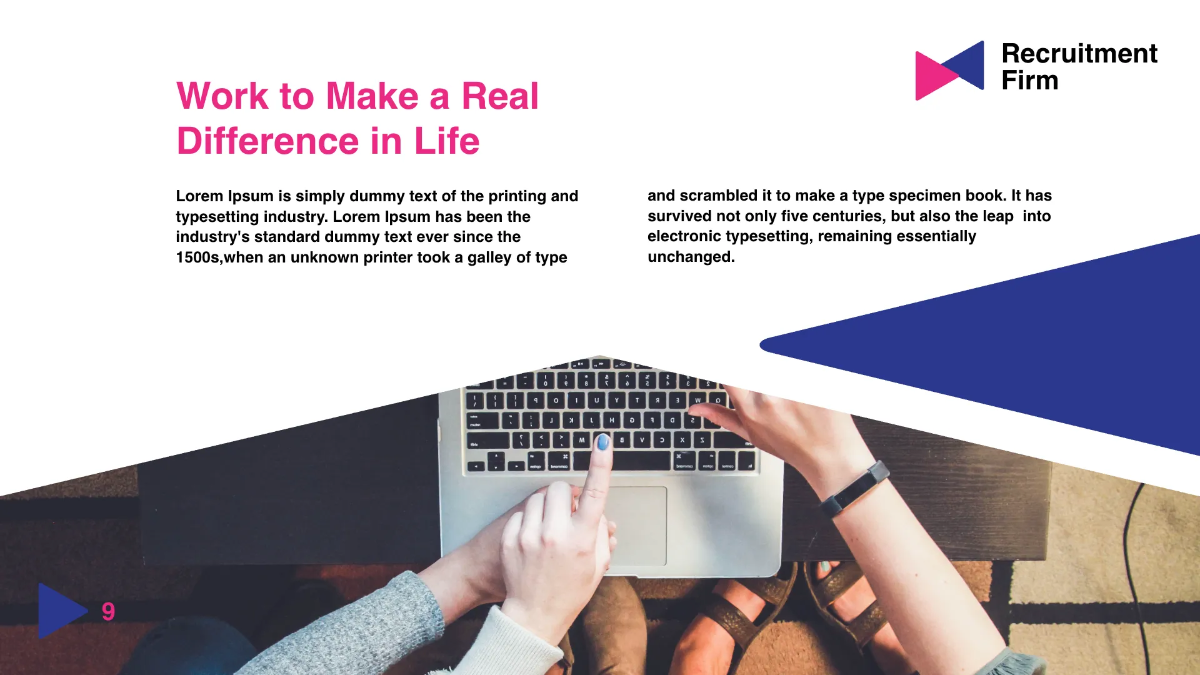 Recruitment Firm

Work to Make a Real Difference in Life

Lorem Ipsum is simply dummy text of the printing and typesetting industry. Lorem Ipsum has been the industry's standard dummy text ever since the 1500s,when an unknown printer took a galley of type and scrambled it to make a type specimen book. It has survived not only five centuries, but also the leap into electronic typesetting, remaining essentially unchanged.

9